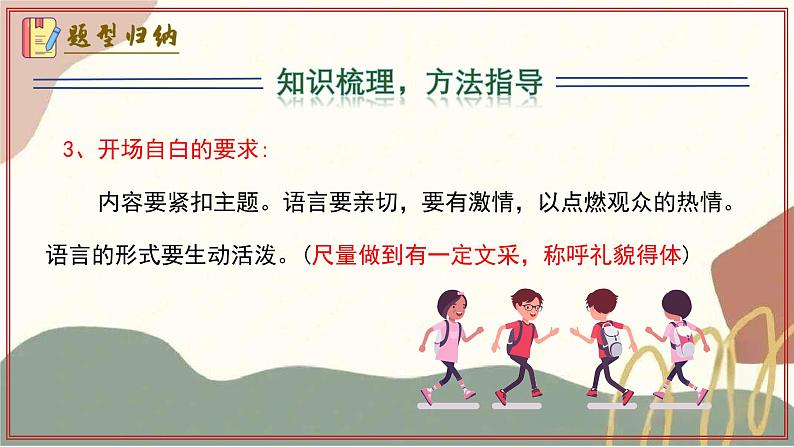 题型归纳

知识梳理，方法指导

3、开场自白的要求:

内容要紧扣主题。语言要亲切，要有激情，以点燃观众的热情。语言的形式要生动活泼。（尺量做到有一定文采，称呼礼貌得体）